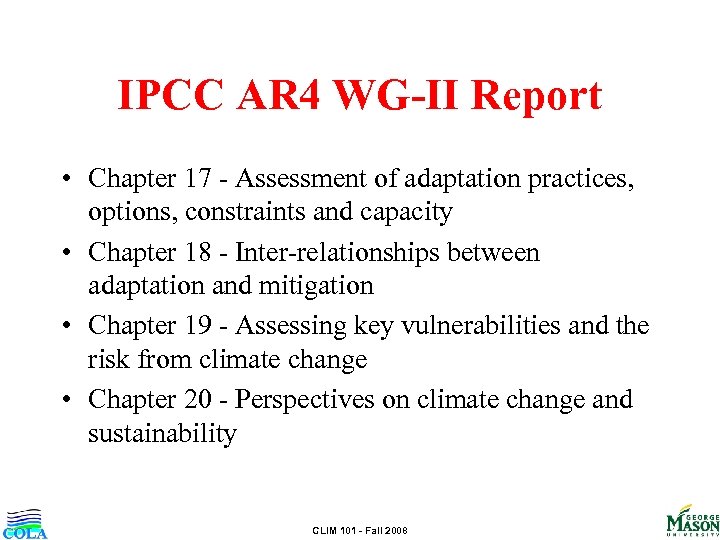 IPCC AR4 WG-II Report

• Chapter 17 - Assessment of adaptation practices, options, constraints and capacity
• Chapter 18 - Inter-relationships between adaptation and mitigation
• Chapter 19 - Assessing key vulnerabilities and the risk from climate change
• Chapter 20 - Perspectives on climate change and sustainability

COLA

CLIM 101 - Fall 2008

GEORGE MASON UNIVERSITY